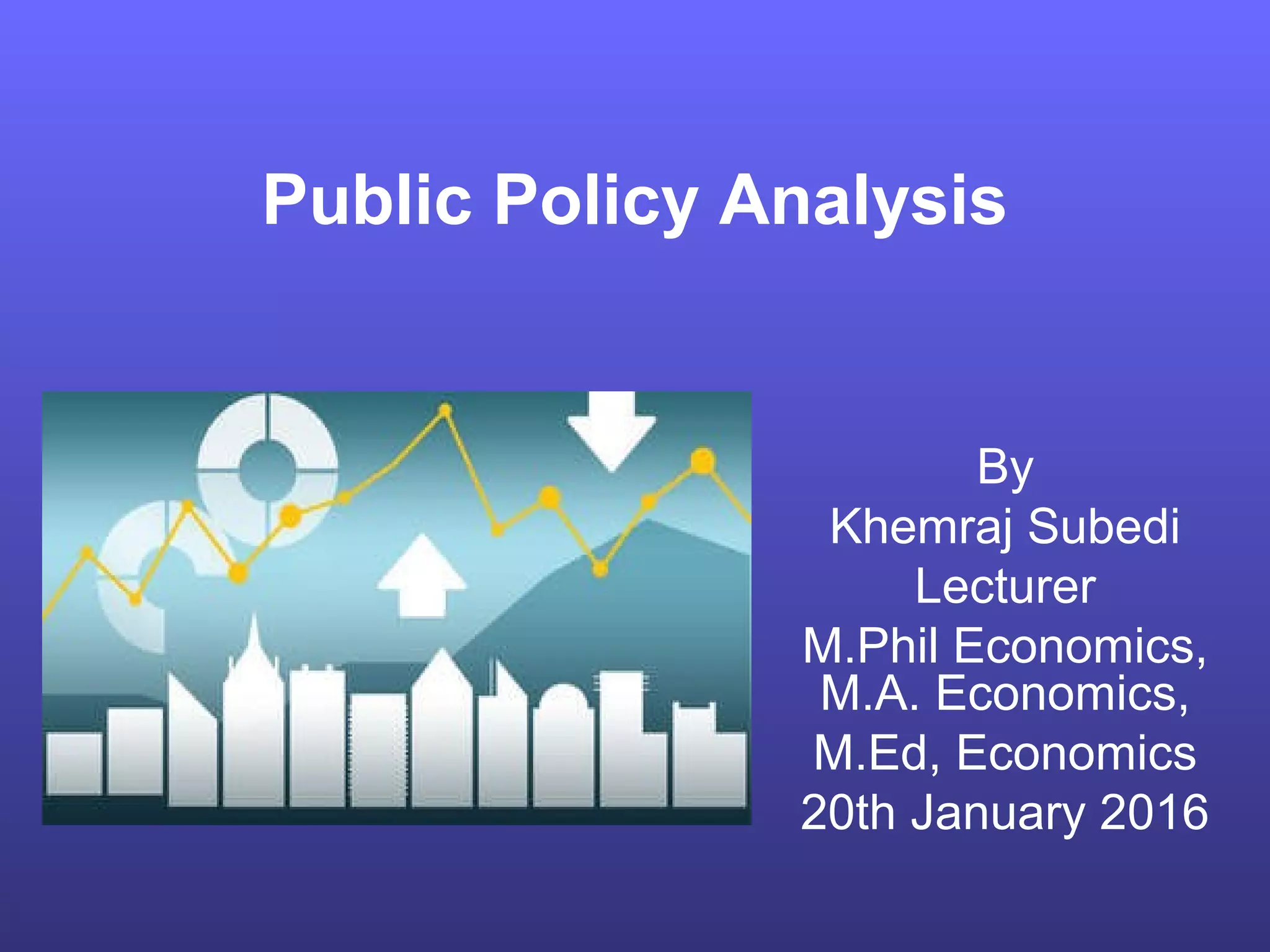 Public Policy Analysis

By
Khemraj Subedi
Lecturer
M.Phil Economics,
M.A. Economics,
M.Ed, Economics
20th January 2016